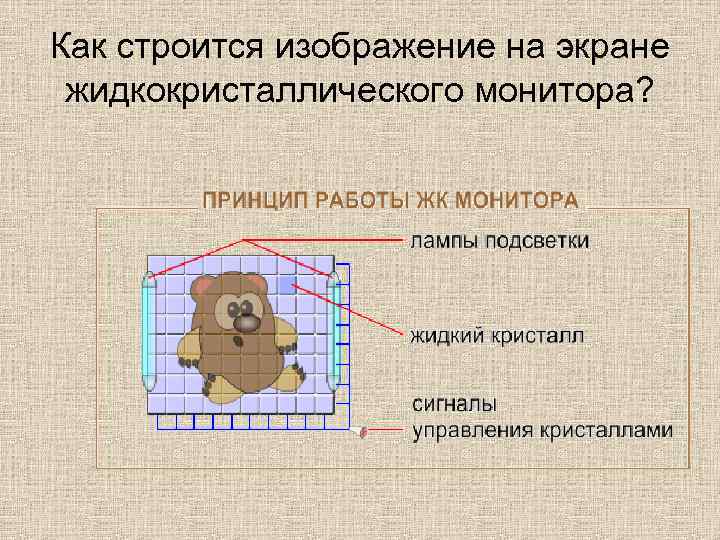 Как строится изображение на экране жидкокристаллического монитора?

ПРИНЦИП РАБОТЫ ЖК МОНИТОРА

лампы подсветки

жидкий кристалл

сигналы
управления кристаллами